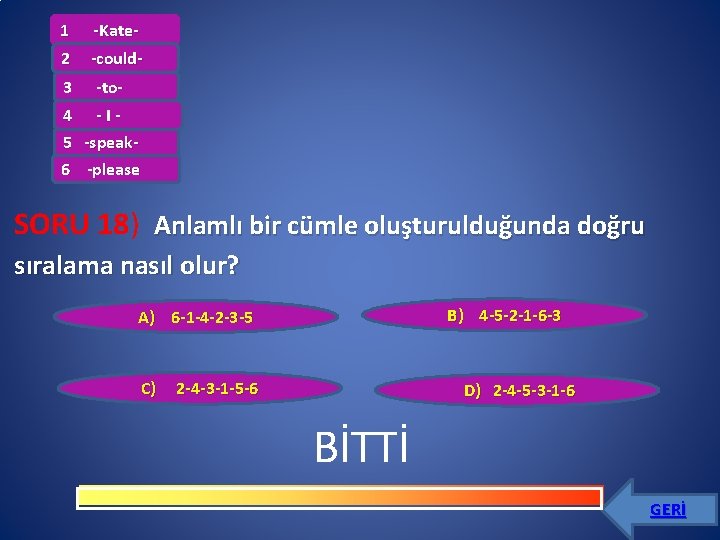 1 -Kate-
2 -could-
3 -to-
4 - I -
5 -speak-
6 -please

SORU 18) Anlamlı bir cümle oluşturulduğunda doğru sıralama nasıl olur?

A) 6-1-4-2-3-5
B) 4-5-2-1-6-3
C) 2-4-3-1-5-6
D) 2-4-5-3-1-6

BİTTİ

GERİ